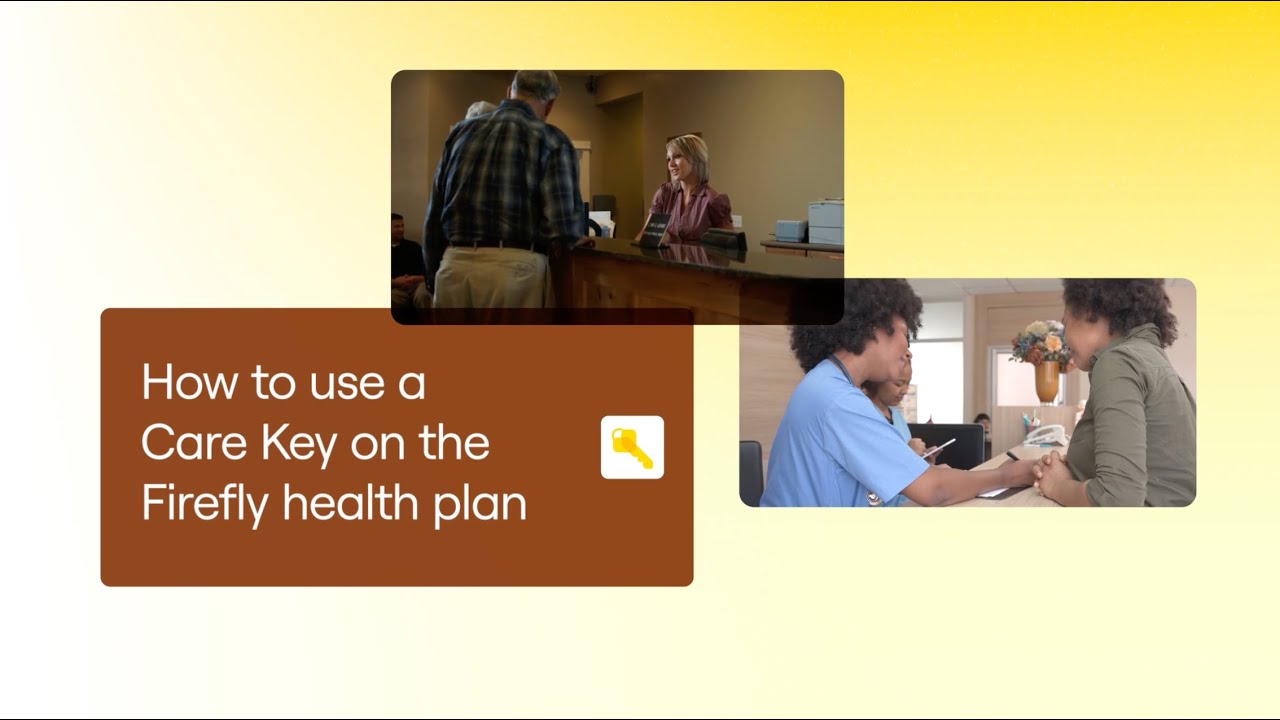 How to use a Care Key on the Firefly health plan